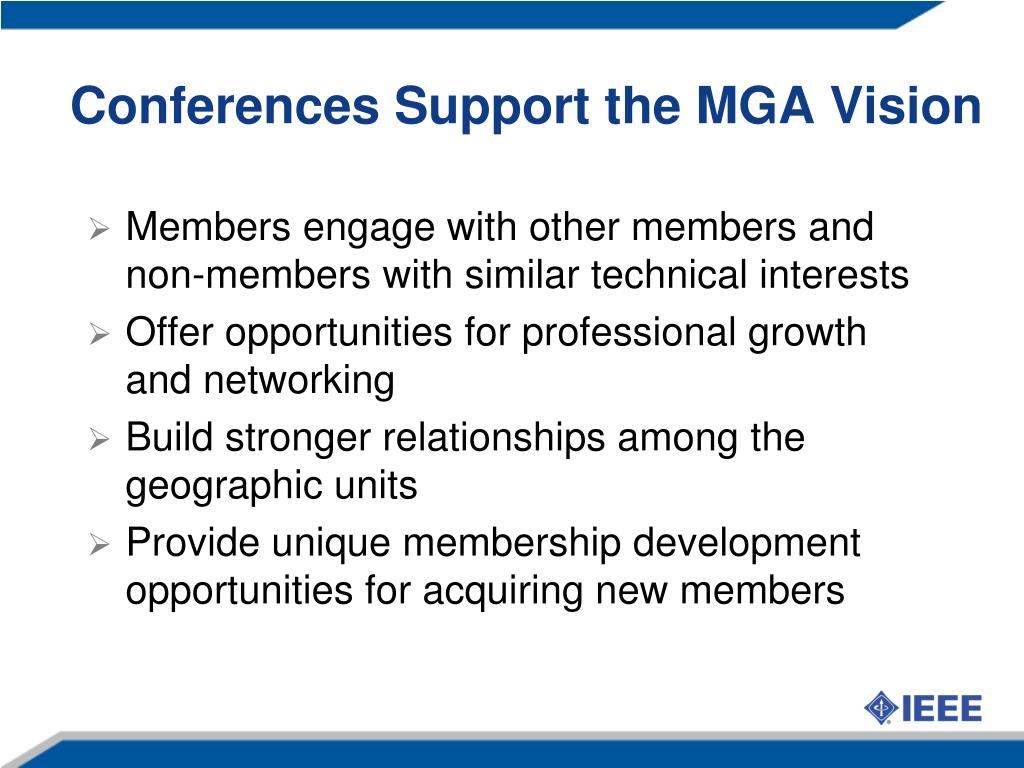 Conferences Support the MGA Vision

➢ Members engage with other members and non-members with similar technical interests
➢ Offer opportunities for professional growth and networking
➢ Build stronger relationships among the geographic units
➢ Provide unique membership development opportunities for acquiring new members

IEEE